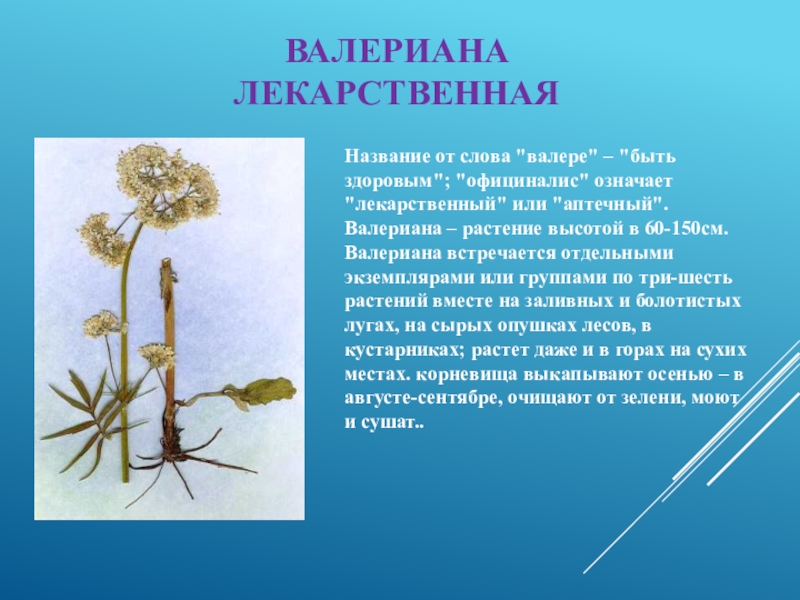 ВАЛЕРИАНА ЛЕКАРСТВЕННАЯ

Название от слова "валере" – "быть здоровым"; "официналис" означает "лекарственный" или "аптечный". Валериана – растение высотой в 60-150см. Валериана встречается отдельными экземплярами или группами по три-шесть растений вместе на заливных и болотистых лугах, на сырых опушках лесов, в кустарниках; растет даже и в горах на сухих местах. корневища выкапывают осенью – в августе-сентябре, очищают от зелени, моют и сушат..